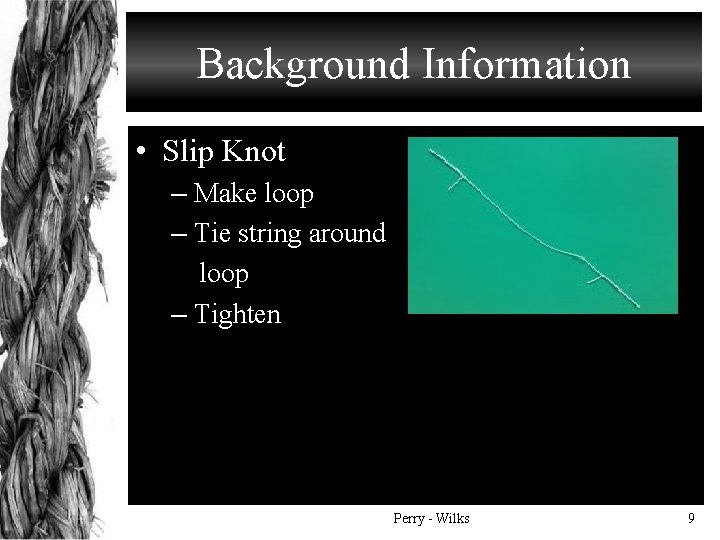 Background Information

• Slip Knot
– Make loop
– Tie string around loop
– Tighten

Perry - Wilks

9